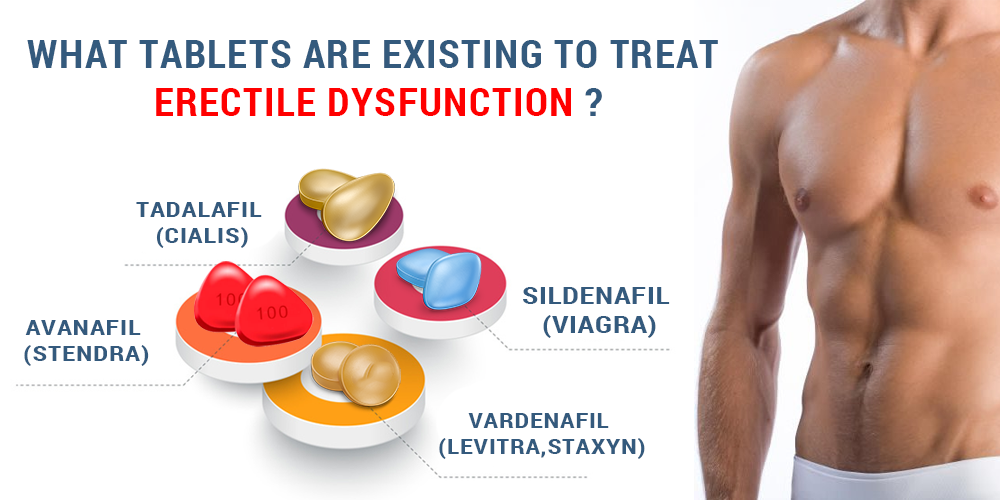 WHAT TABLETS ARE EXISTING TO TREAT
ERECTILE DYSFUNCTION ?

TADALAFIL
(CIALIS)

AVANAFIL
(STENDRA)

100

100

SILDENAFIL
(VIAGRA)

VARDENAFIL
(LEVITRA,STAXYN)